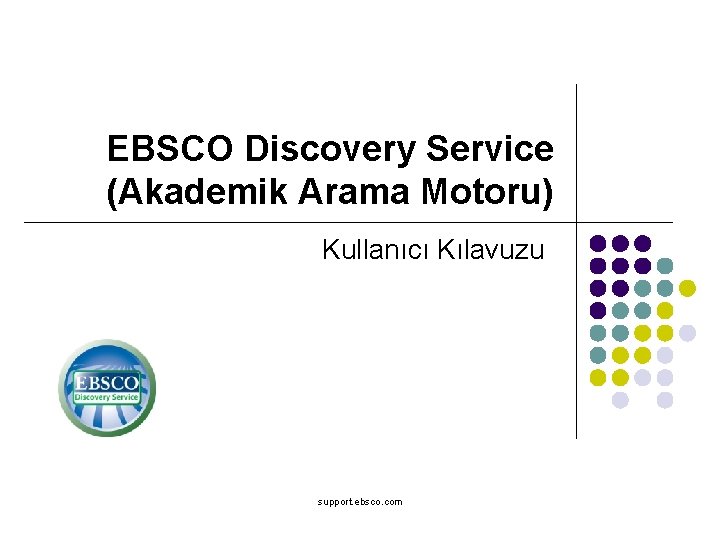 EBSCO Discovery Service (Akademik Arama Motoru)

Kullanıcı Kılavuzu

EBSCO
Discovery Service

support.ebsco.com